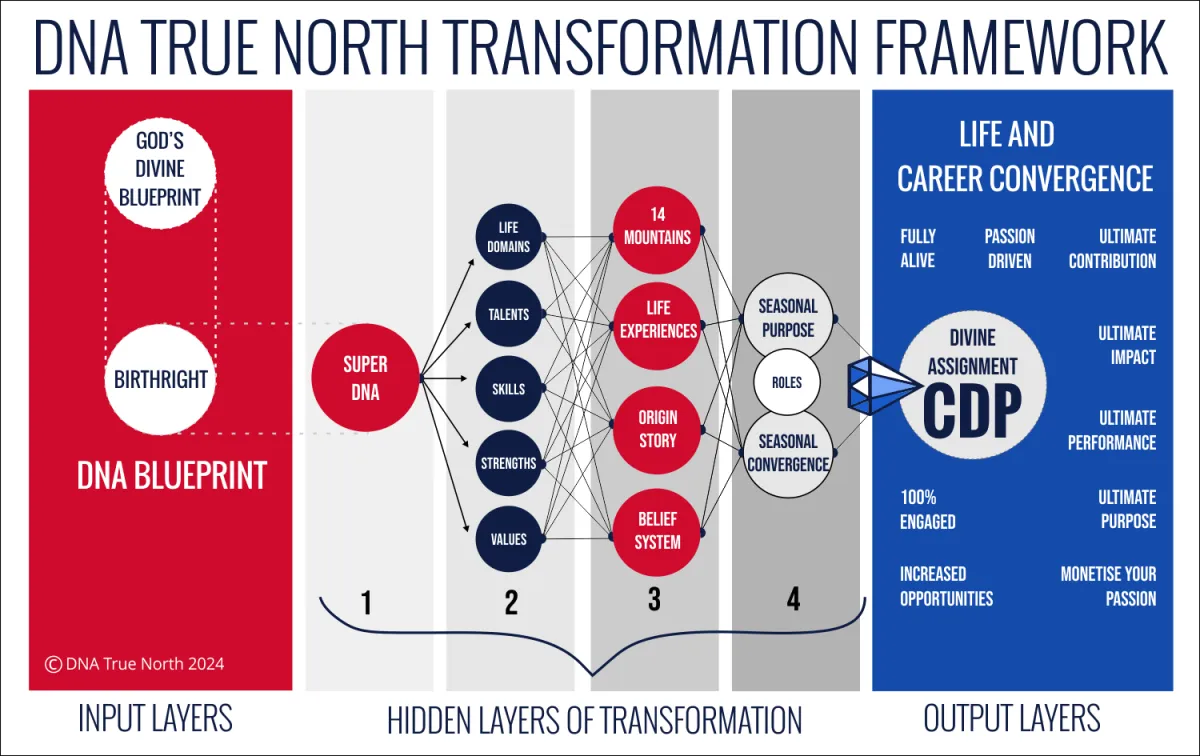 DNA TRUE NORTH TRANSFORMATION FRAMEWORK

GOD'S DIVINE BLUEPRINT

BIRTHRIGHT

DNA BLUEPRINT

© DNA True North 2024

SUPER DNA

LIFE DOMAINS

TALENTS

SKILLS

STRENGTHS

VALUES

14 MOUNTAINS

LIFE EXPERIENCES

ORIGIN STORY

BELIEF SYSTEM

SEASONAL PURPOSE

ROLES

SEASONAL CONVERGENCE

1

2

3

4

LIFE AND CAREER CONVERGENCE

FULLY ALIVE

PASSION DRIVEN

ULTIMATE CONTRIBUTION

DIVINE ASSIGNMENT

CDP

ULTIMATE IMPACT

ULTIMATE PERFORMANCE

100% ENGAGED

ULTIMATE PURPOSE

INCREASED OPPORTUNITIES

MONETISE YOUR PASSION

INPUT LAYERS

HIDDEN LAYERS OF TRANSFORMATION

OUTPUT LAYERS